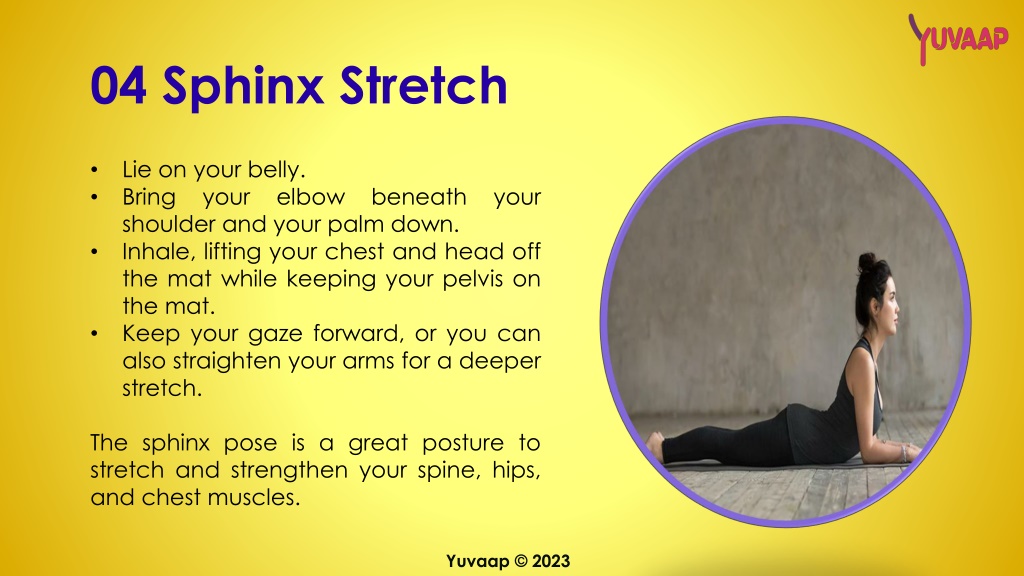 YUVAAP

04 Sphinx Stretch

• Lie on your belly.
• Bring your elbow beneath your shoulder and your palm down.
• Inhale, lifting your chest and head off the mat while keeping your pelvis on the mat.
• Keep your gaze forward, or you can also straighten your arms for a deeper stretch.

The sphinx pose is a great posture to stretch and strengthen your spine, hips, and chest muscles.

Yuvaap © 2023